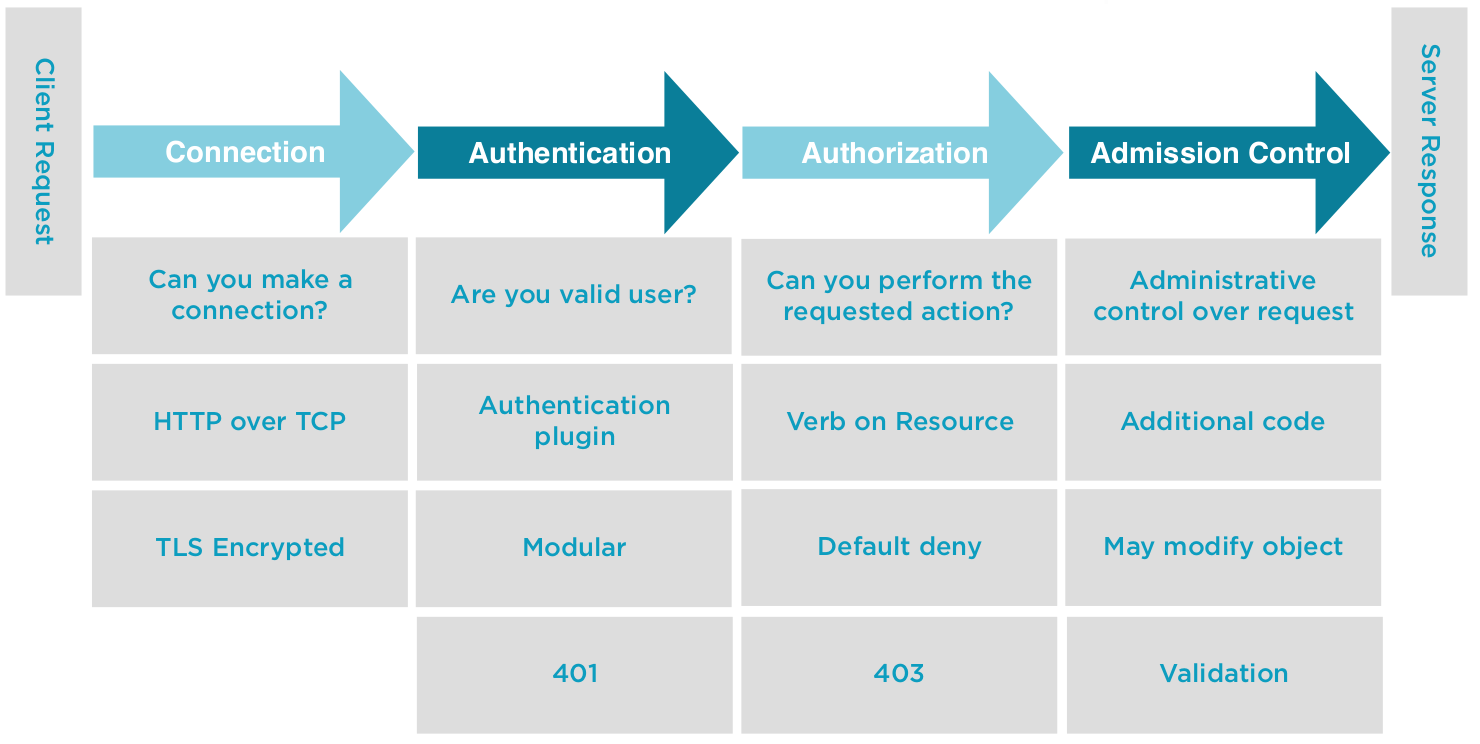 Client Request

| Connection | Authentication | Authorization | Admission Control |
|---|---|---|---|
| Can you make a connection? | Are you valid user? | Can you perform the requested action? | Administrative control over request |
| HTTP over TCP | Authentication plugin | Verb on Resource | Additional code |
| TLS Encrypted | Modular | Default deny | May modify object |
| | 401 | 403 | Validation |

Server Response